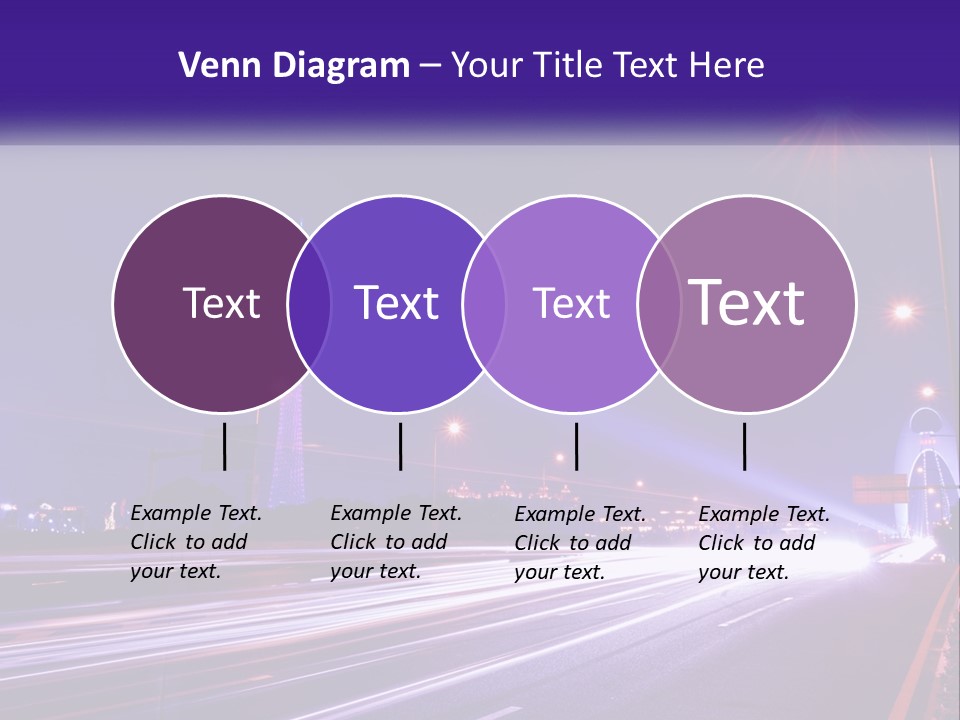 Venn Diagram – Your Title Text Here

Text

Text

Text

Text

Example Text. Click to add your text.

Example Text. Click to add your text.

Example Text. Click to add your text.

Example Text. Click to add your text.